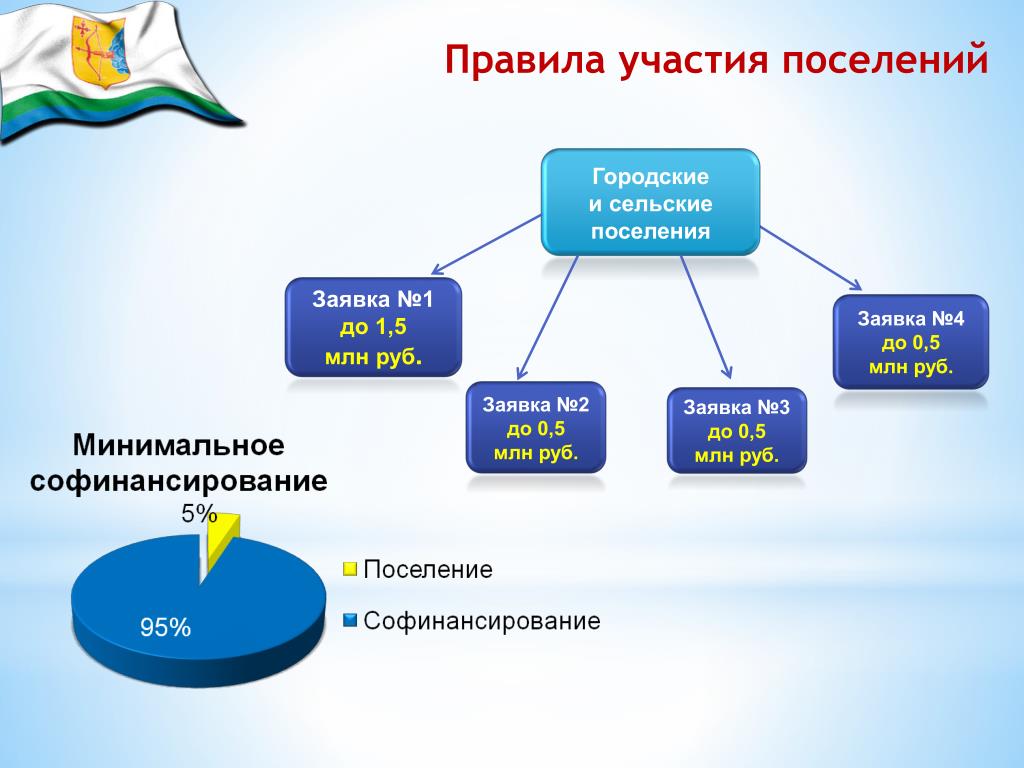 Правила участия поселений

Городские и сельские поселения

Заявка №1
до 1,5
млн руб.

Заявка №2
до 0,5
млн руб.

Заявка №3
до 0,5
млн руб.

Заявка №4
до 0,5
млн руб.

Минимальное софинансирование

5%

95%

Поселение

Софинансирование